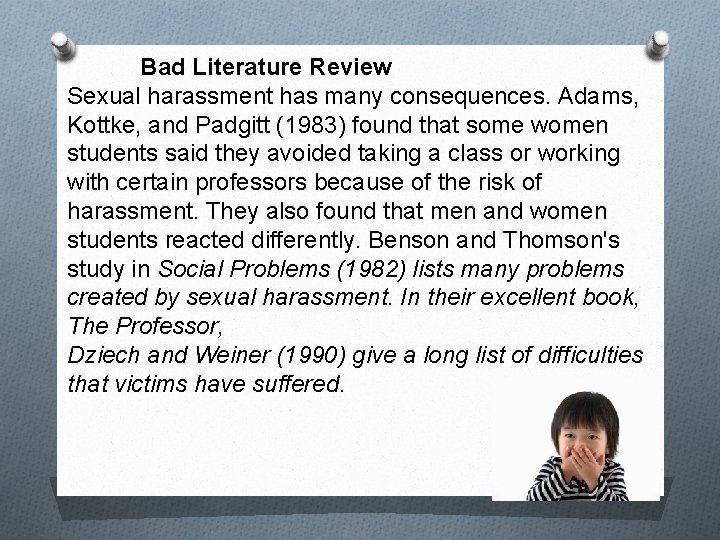 Bad Literature Review

Sexual harassment has many consequences. Adams, Kottke, and Padgitt (1983) found that some women students said they avoided taking a class or working with certain professors because of the risk of harassment. They also found that men and women students reacted differently. Benson and Thomson's study in Social Problems (1982) lists many problems created by sexual harassment. In their excellent book, The Professor,
Dziech and Weiner (1990) give a long list of difficulties that victims have suffered.